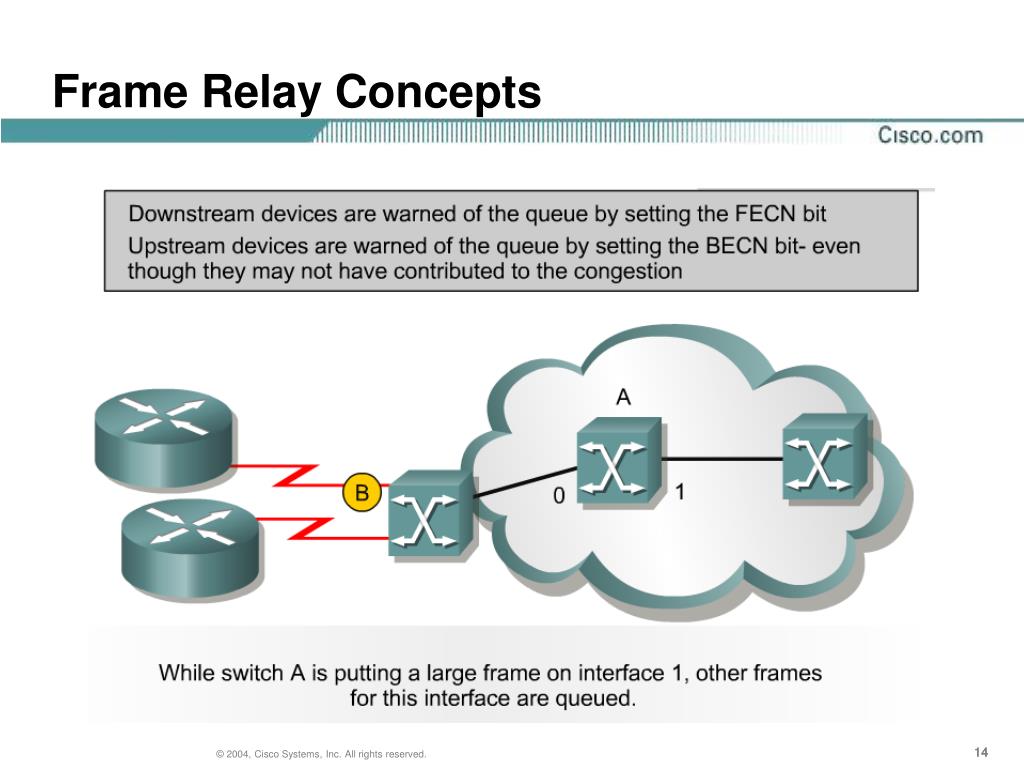 Frame Relay Concepts

Cisco.com

Downstream devices are warned of the queue by setting the FECN bit

Upstream devices are warned of the queue by setting the BECN bit- even though they may not have contributed to the congestion

A

B

0

1

While switch A is putting a large frame on interface 1, other frames for this interface are queued.

© 2004, Cisco Systems, Inc. All rights reserved.

14